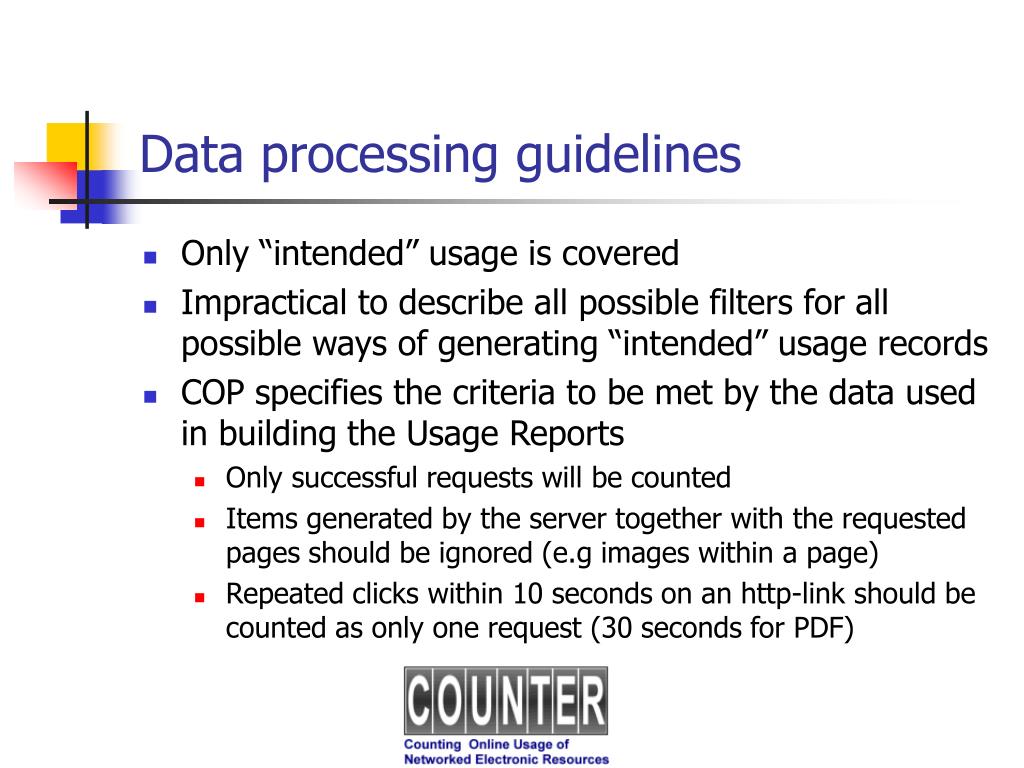 Data processing guidelines

- Only “intended” usage is covered
- Impractical to describe all possible filters for all possible ways of generating “intended” usage records
- COP specifies the criteria to be met by the data used in building the Usage Reports
  - Only successful requests will be counted
  - Items generated by the server together with the requested pages should be ignored (e.g images within a page)
  - Repeated clicks within 10 seconds on an http-link should be counted as only one request (30 seconds for PDF)

COUNTER
Counting Online Usage of Networked Electronic Resources